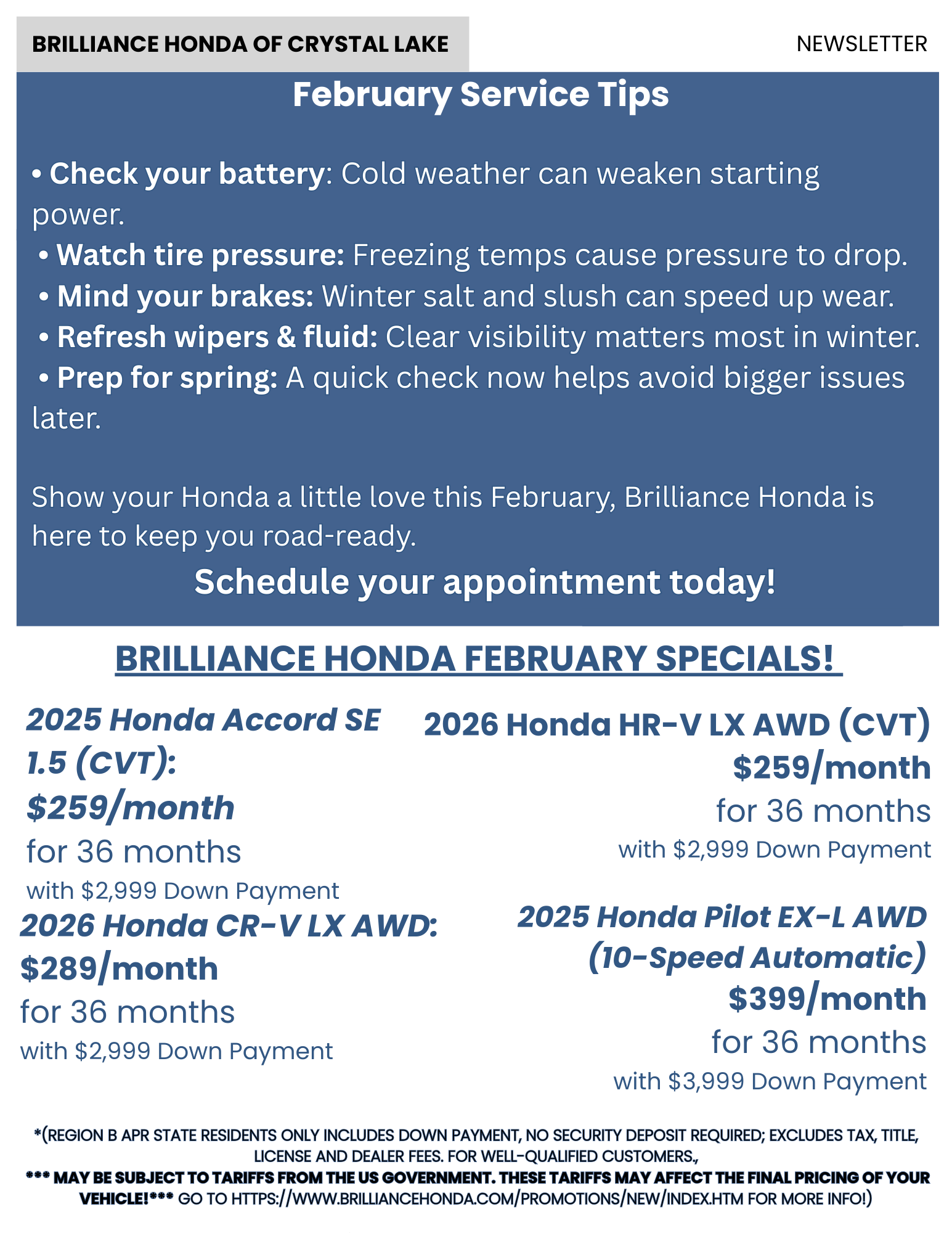 BRILLIANCE HONDA OF CRYSTAL LAKE

NEWSLETTER

February Service Tips

• Check your battery: Cold weather can weaken starting power.
• Watch tire pressure: Freezing temps cause pressure to drop.
• Mind your brakes: Winter salt and slush can speed up wear.
• Refresh wipers & fluid: Clear visibility matters most in winter.
• Prep for spring: A quick check now helps avoid bigger issues later.

Show your Honda a little love this February, Brilliance Honda is here to keep you road-ready.

Schedule your appointment today!

BRILLIANCE HONDA FEBRUARY SPECIALS!

2025 Honda Accord SE 1.5 (CVT): $259/month for 36 months with $2,999 Down Payment

2026 Honda CR-V LX AWD: $289/month for 36 months with $2,999 Down Payment

2026 Honda HR-V LX AWD (CVT) $259/month for 36 months with $2,999 Down Payment

2025 Honda Pilot EX-L AWD (10-Speed Automatic) $399/month for 36 months with $3,999 Down Payment

*(REGION B APR STATE RESIDENTS ONLY INCLUDES DOWN PAYMENT, NO SECURITY DEPOSIT REQUIRED; EXCLUDES TAX, TITLE, LICENSE AND DEALER FEES. FOR WELL-QUALIFIED CUSTOMERS.,
*** MAY BE SUBJECT TO TARIFFS FROM THE US GOVERNMENT. THESE TARIFFS MAY AFFECT THE FINAL PRICING OF YOUR VEHICLE!*** GO TO HTTPS://WWW.BRILLIANCEHONDA.COM/PROMOTIONS/NEW/INDEX.HTM FOR MORE INFO!)